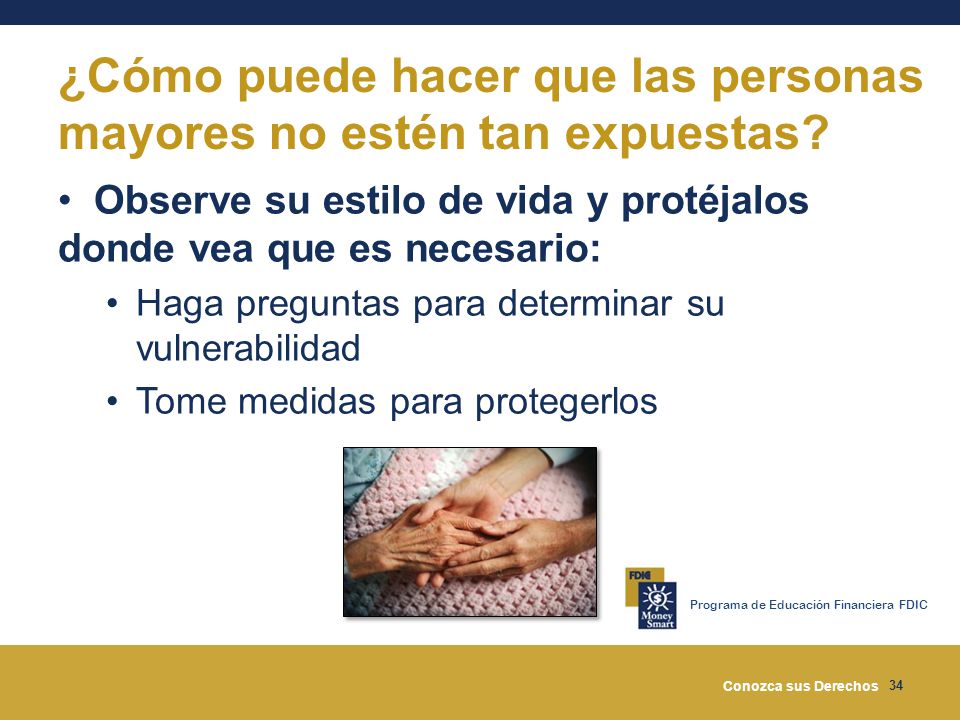 ¿Cómo puede hacer que las personas mayores no estén tan expuestas?

• Observe su estilo de vida y protéjalos donde vea que es necesario:

• Haga preguntas para determinar su vulnerabilidad

• Tome medidas para protegerlos

FDIC

Money Smart

Programa de Educación Financiera FDIC

Conozca sus Derechos 34